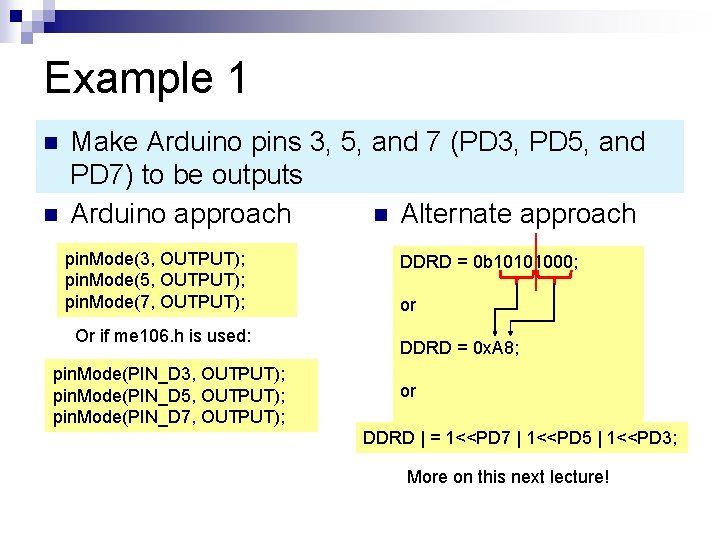 Example 1

Make Arduino pins 3, 5, and 7 (PD3, PD5, and PD7) to be outputs

Arduino approach

pinMode(3, OUTPUT);
pinMode(5, OUTPUT);
pinMode(7, OUTPUT);

Or if me106.h is used:

pinMode(PIN_D3, OUTPUT);
pinMode(PIN_D5, OUTPUT);
pinMode(PIN_D7, OUTPUT);

Alternate approach

DDRD = 0b10101000;

or

DDRD = 0xA8;

or

DDRD | = 1<<PD7 | 1<<PD5 | 1<<PD3;

More on this next lecture!